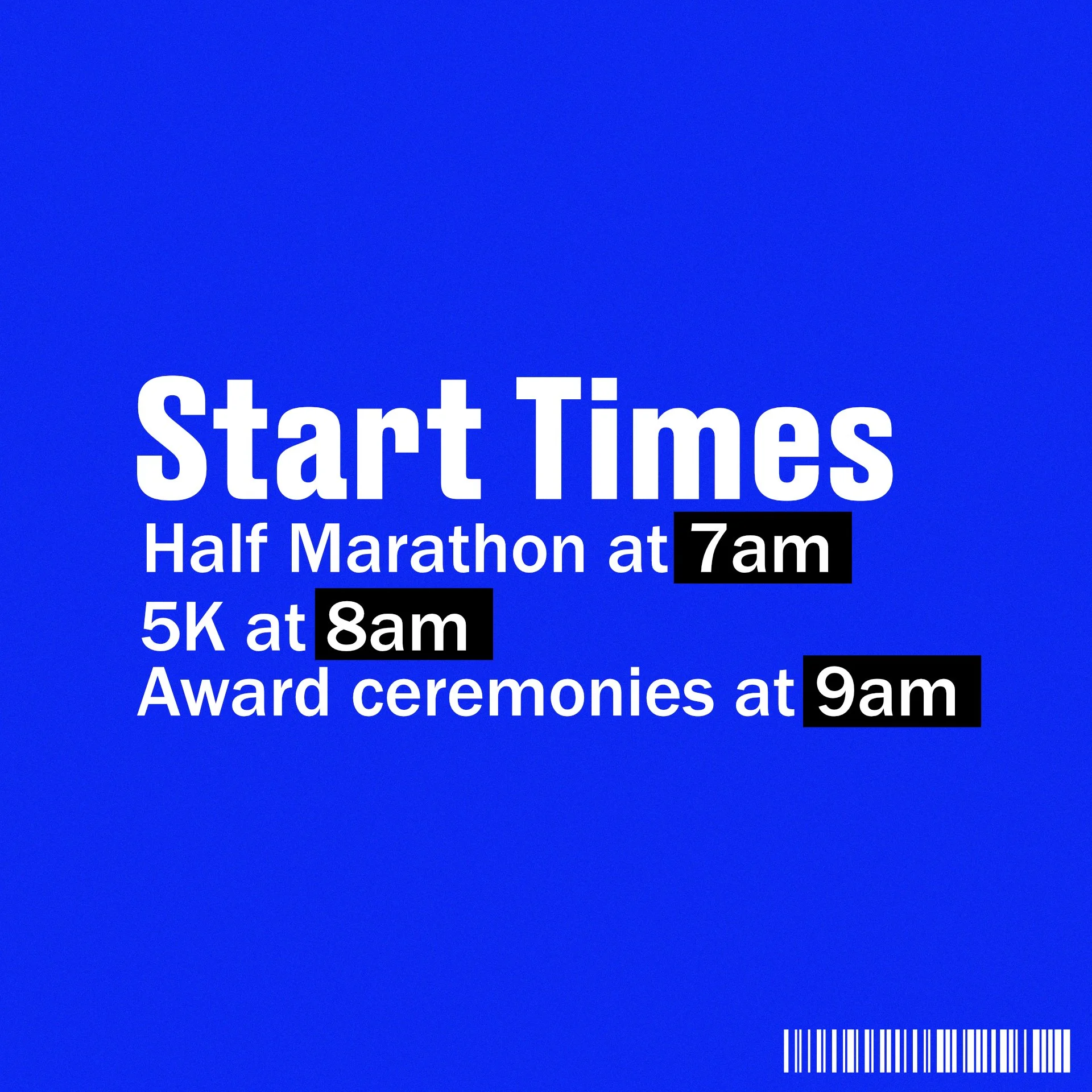 Start Times

Half Marathon at 7am
5K at 8am
Award ceremonies at 9am